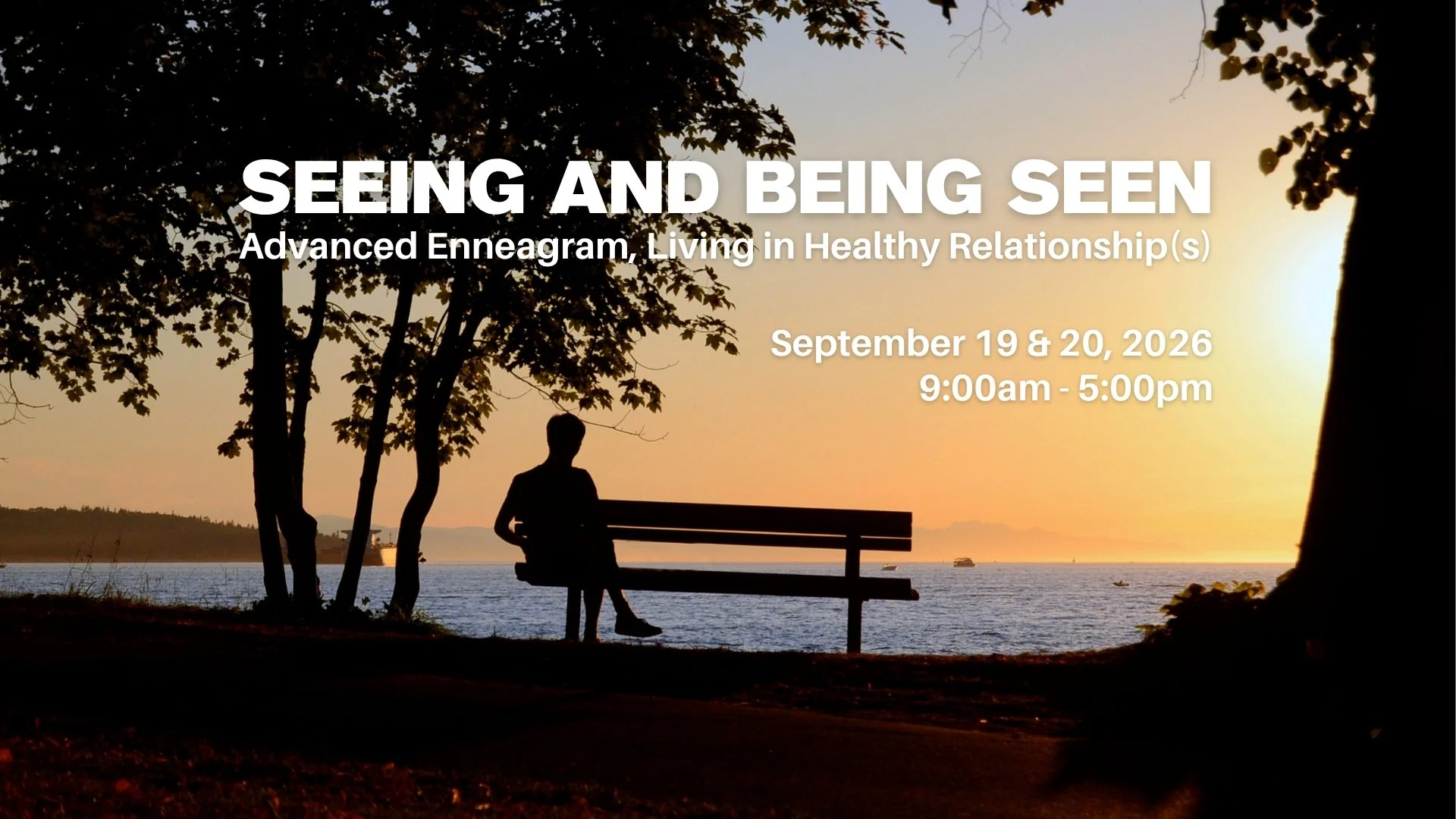 SEEING AND BEING SEEN
Advanced Enneagram, Living in Healthy Relationship(s)

September 19 & 20, 2026
9:00am - 5:00pm